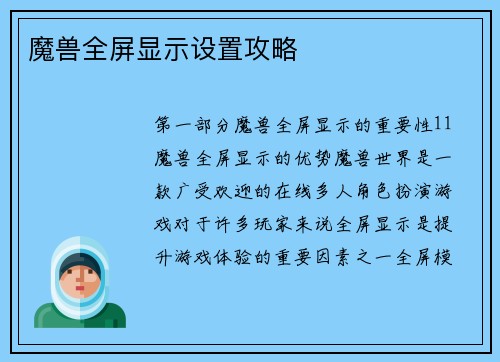 魔兽全屏显示设置攻略

第一部分魔兽全屏显示的重要性11魔兽全屏显示的优势魔兽世界是一款广受欢迎的在线多人角色扮演游戏对于许多玩家来说全屏显示是提升游戏体验的重要因素之一全屏模